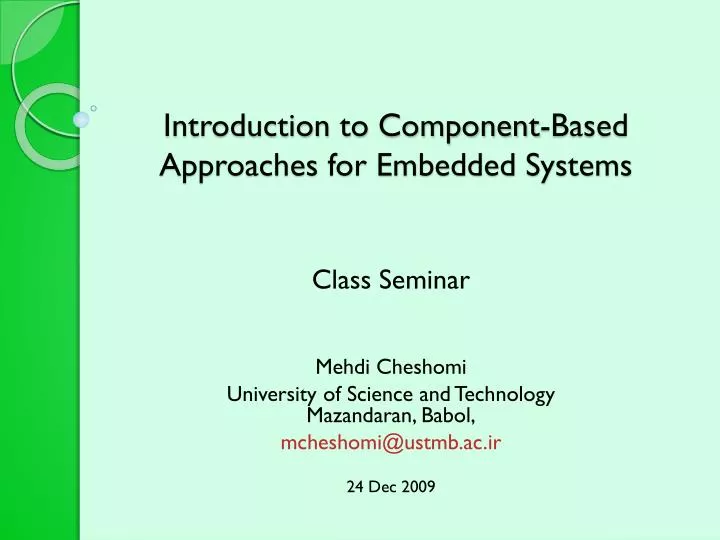 Introduction to Component-Based Approaches for Embedded Systems

Class Seminar

Mehdi Cheshomi
University of Science and Technology
Mazandaran, Babol,
mcheshomi@ustmb.ac.ir

24 Dec 2009